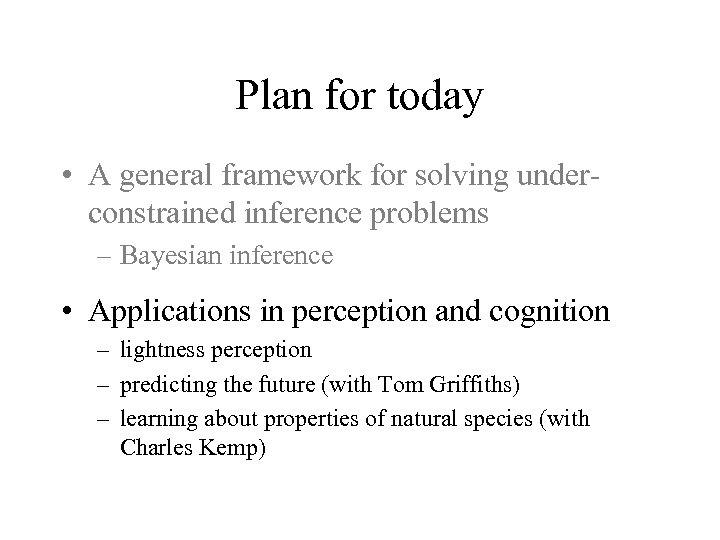 Plan for today

• A general framework for solving under-constrained inference problems
– Bayesian inference

• Applications in perception and cognition
– lightness perception
– predicting the future (with Tom Griffiths)
– learning about properties of natural species (with Charles Kemp)